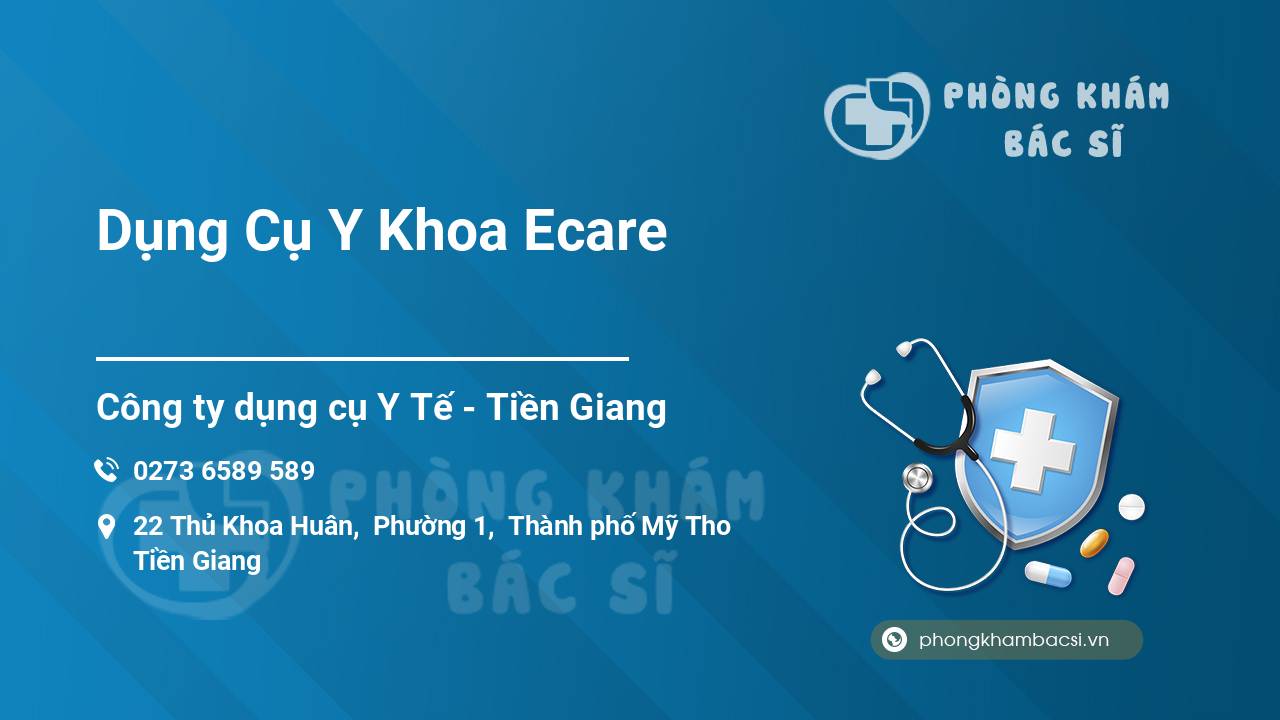 PHÒNG KHÁM BÁC SĨ

Dụng Cụ Y Khoa Ecare

Công ty dụng cụ Y Tế - Tiền Giang

0273 6589 589

22 Thủ Khoa Huân, Phường 1, Thành phố Mỹ Tho Tiền Giang

PHÒNG KHÁM BÁC SĨ

phongkhambacsi.vn